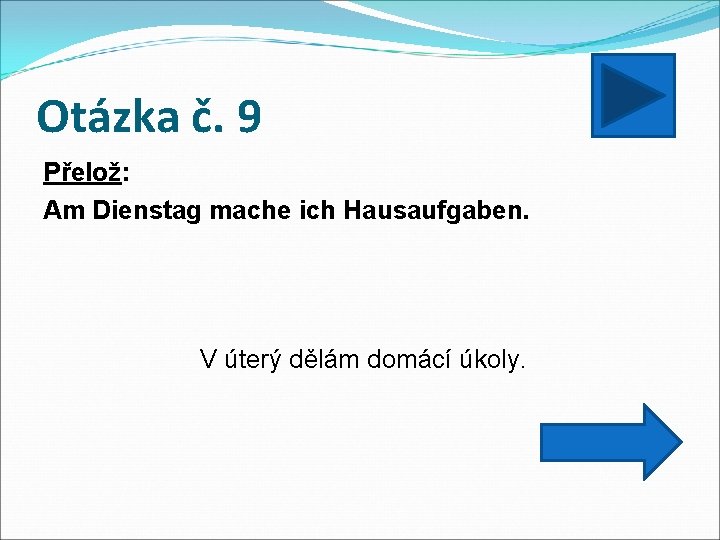 Otázka č. 9

Přelož:

Am Dienstag mache ich Hausaufgaben.

V úterý dělám domácí úkoly.